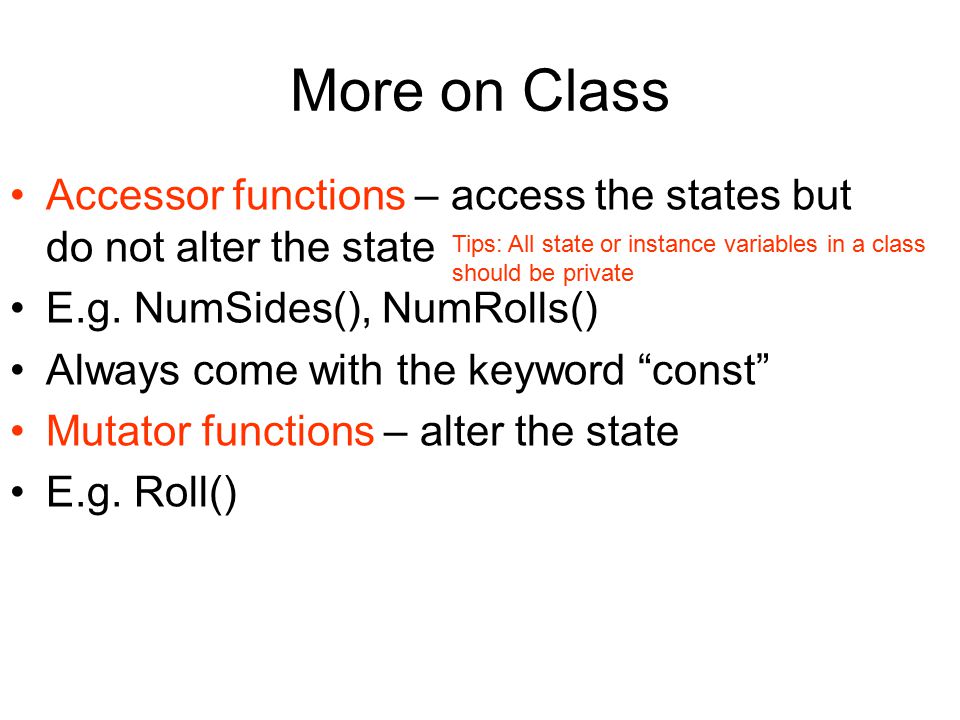 More on Class

• Accessor functions – access the states but do not alter the state

Tips: All state or instance variables in a class should be private

• E.g. NumSides(), NumRolls()
• Always come with the keyword “const”
• Mutator functions – alter the state
• E.g. Roll()